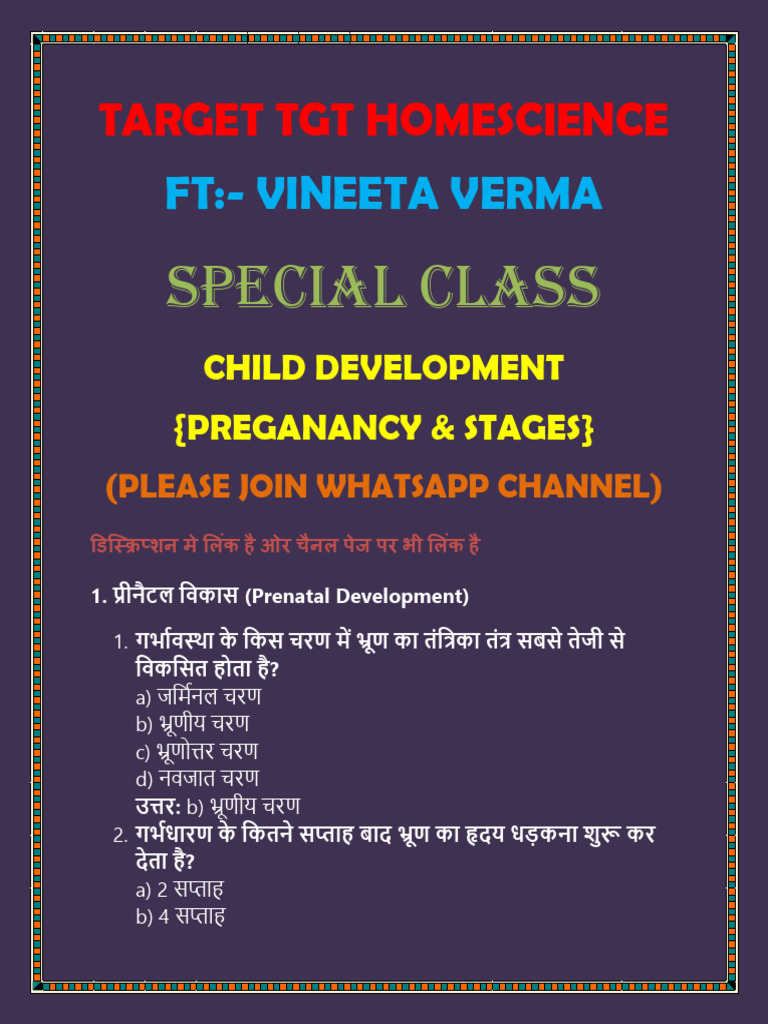 TARGET TGT HOMESCIENCE

FT:- VINEETA VERMA

SPECIAL CLASS

CHILD DEVELOPMENT

{PREGANANCY & STAGES}

(PLEASE JOIN WHATSAPP CHANNEL)

डिस्क्रिप्शन मे लिंक है ओर चैनल पेज पर भी लिंक है

1. प्रीनैटल विकास (Prenatal Development)

1. गर्भावस्था के किस चरण में भ्रूण का तंत्रिका तंत्र सबसे तेजी से विकसित होता है?
a) जर्मिनल चरण
b) भ्रूणीय चरण
c) भ्रूणोत्तर चरण
d) नवजात चरण
उत्तर: b) भ्रूणीय चरण

2. गर्भधारण के कितने सप्ताह बाद भ्रूण का हृदय धड़कना शुरू कर देता है?
a) 2 सप्ताह
b) 4 सप्ताह